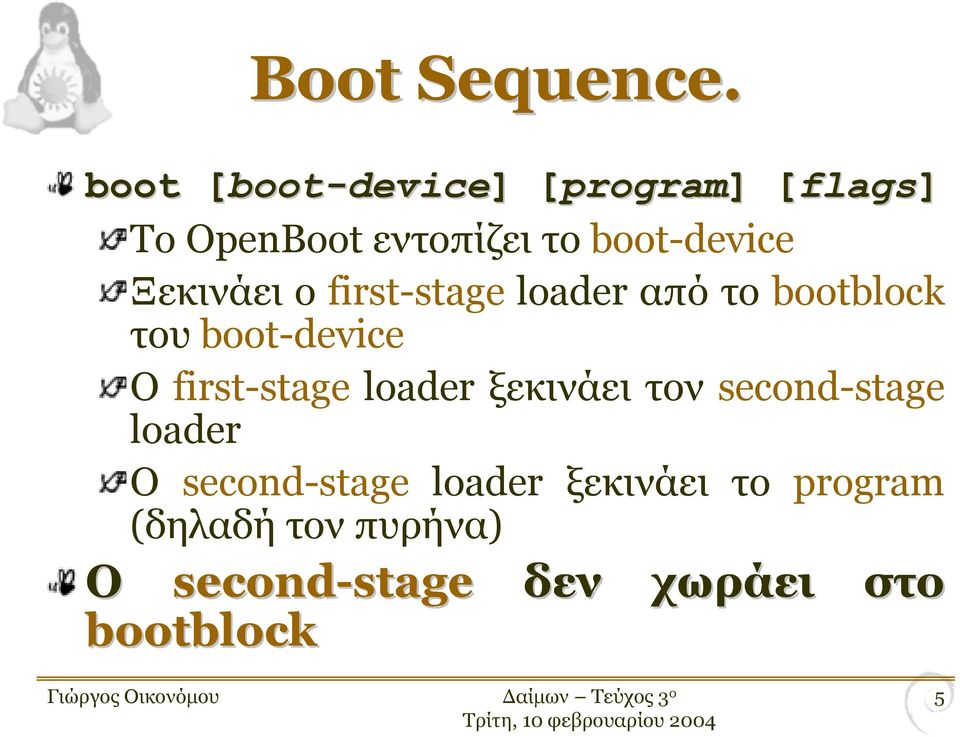 Boot Sequence.

boot [boot-device] [program] [flags]

Το OpenBoot εντοπίζει το boot-device

Ξεκινάει ο first-stage loader από το bootblock του boot-device

Ο first-stage loader ξεκινάει τον second-stage loader

Ο second-stage loader ξεκινάει το program (δηλαδή τον πυρήνα)

Ο second-stage δεν χωράει στο bootblock

Γιώργος Οικονόμου

Δαίμων – Τεύχος 3ο
Τρίτη, 10 φεβρουαρίου 2004

5